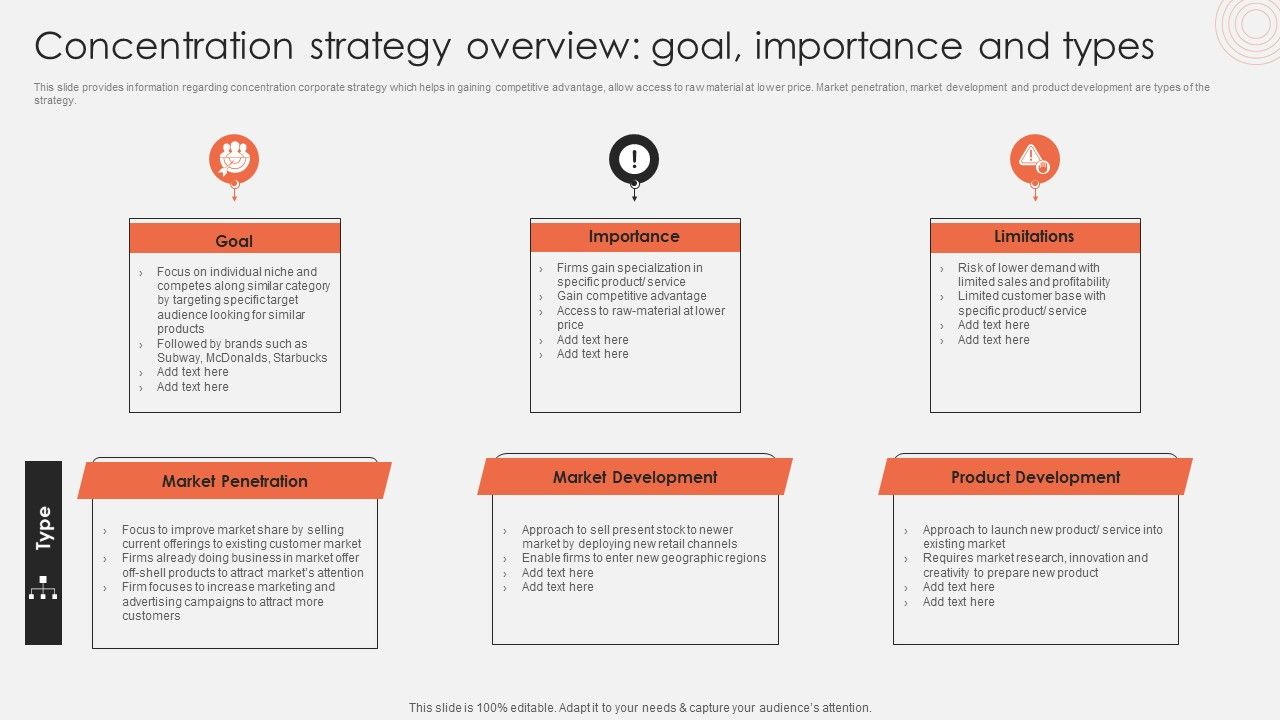 Concentration strategy overview: goal, importance and types

This slide provides information regarding concentration corporate strategy which helps in gaining competitive advantage, allow access to raw material at lower price. Market penetration, market development and product development are types of the strategy.

Goal

› Focus on individual niche and competes along similar category by targeting specific target audience looking for similar products
› Followed by brands such as Subway, McDonalds, Starbucks
› Add text here
› Add text here

Importance

› Firms gain specialization in specific product/ service
› Gain competitive advantage
› Access to raw-material at lower price
› Add text here
› Add text here

Limitations

› Risk of lower demand with limited sales and profitability
› Limited customer base with specific product/ service
› Add text here
› Add text here

Type

Market Penetration

› Focus to improve market share by selling current offerings to existing customer market
› Firms already doing business in market offer off-shell products to attract market's attention
› Firm focuses to increase marketing and advertising campaigns to attract more customers

Market Development

› Approach to sell present stock to newer market by deploying new retail channels
› Enable firms to enter new geographic regions
› Add text here
› Add text here

Product Development

› Approach to launch new product/ service into existing market
› Requires market research, innovation and creativity to prepare new product
› Add text here
› Add text here

This slide is 100% editable. Adapt it to your needs & capture your audience's attention.